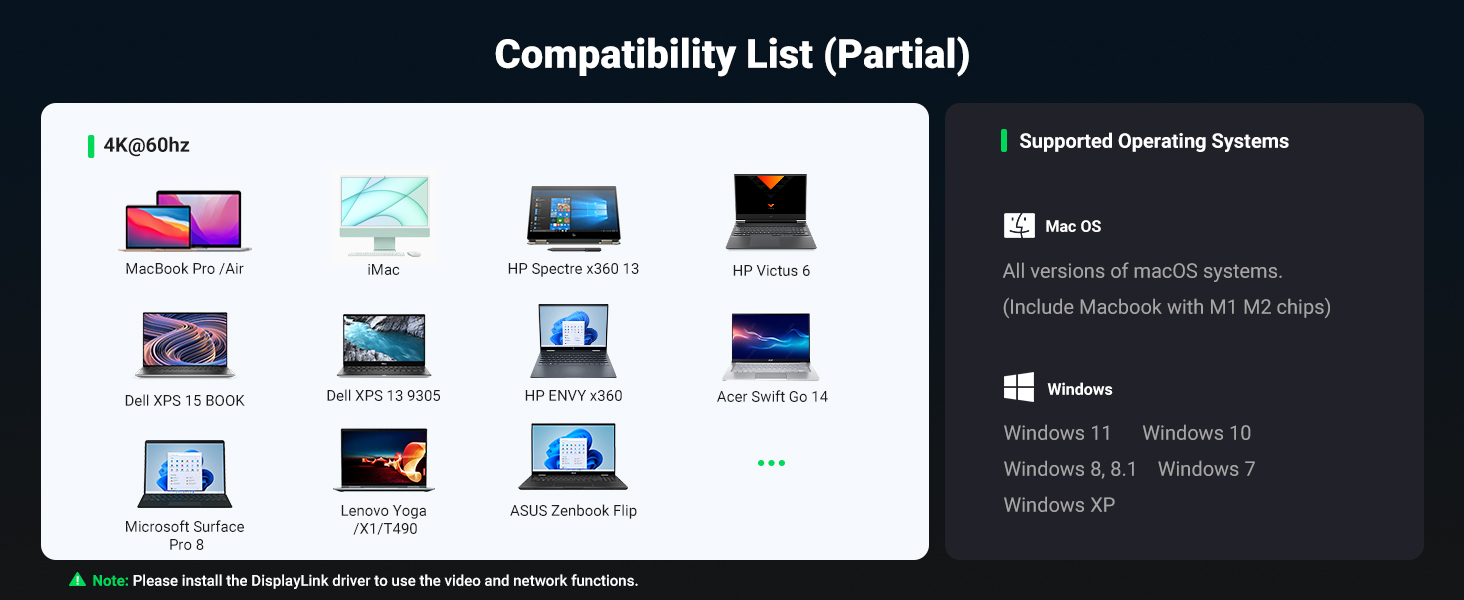 Compatibility List (Partial)

4K@60hz

MacBook Pro /Air

iMac

HP Spectre x360 13

HP Victus 6

Dell XPS 15 BOOK

Dell XPS 13 9305

HP ENVY x360

Acer Swift Go 14

Microsoft Surface Pro 8

Lenovo Yoga /X1/T490

ASUS Zenbook Flip

...

Supported Operating Systems

Mac OS

All versions of macOS systems.
(Include Macbook with M1 M2 chips)

Windows

Windows 11 Windows 10
Windows 8, 8.1 Windows 7
Windows XP

Note: Please install the DisplayLink driver to use the video and network functions.